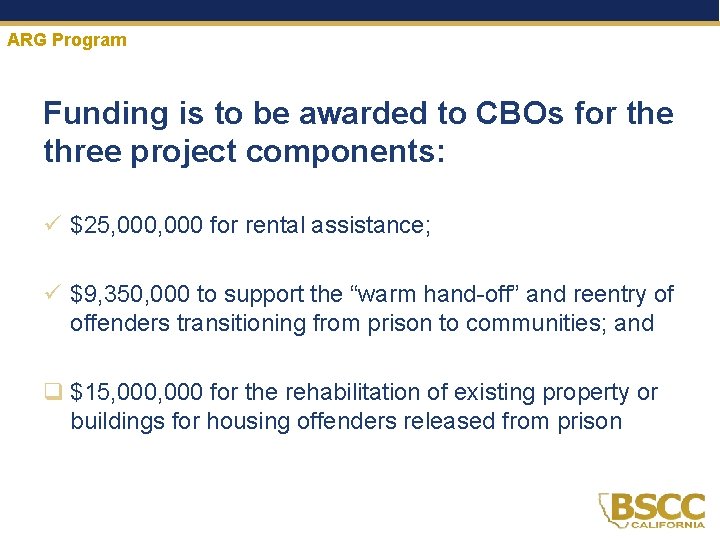 ARG Program

Funding is to be awarded to CBOs for the three project components:

✓ \$25,000,000 for rental assistance;

✓ \$9,350,000 to support the “warm hand-off” and reentry of offenders transitioning from prison to communities; and

❑ \$15,000,000 for the rehabilitation of existing property or buildings for housing offenders released from prison

BSCC CALIFORNIA